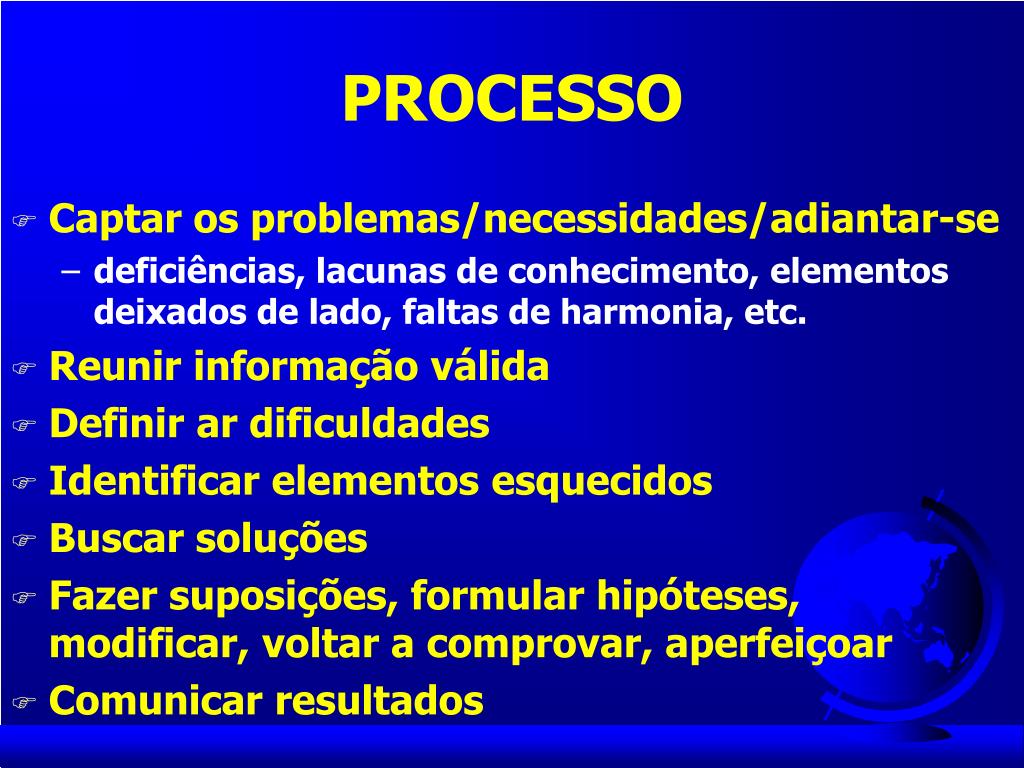 PROCESSO

Captar os problemas/necessidades/adiantar-se
– deficiências, lacunas de conhecimento, elementos deixados de lado, faltas de harmonia, etc.

Reunir informação válida

Definir ar dificuldades

Identificar elementos esquecidos

Buscar soluções

Fazer suposições, formular hipóteses, modificar, voltar a comprovar, aperfeiçoar

Comunicar resultados